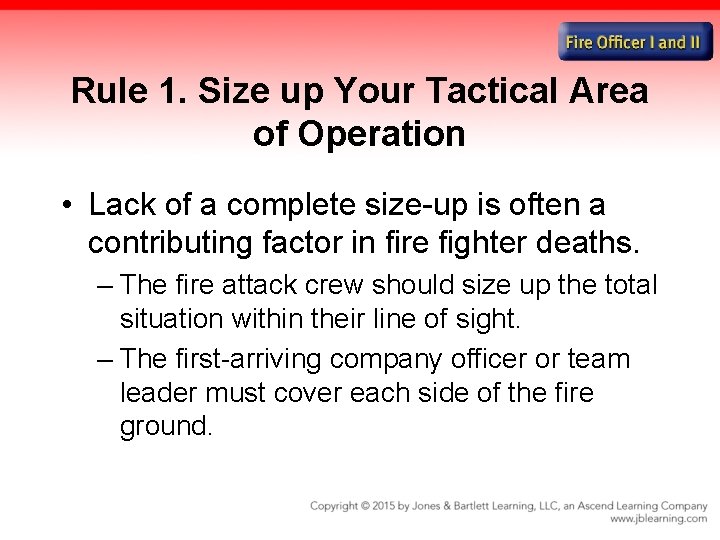 Fire Officer I and II

Rule 1. Size up Your Tactical Area of Operation

• Lack of a complete size-up is often a contributing factor in fire fighter deaths.

– The fire attack crew should size up the total situation within their line of sight.

– The first-arriving company officer or team leader must cover each side of the fire ground.

Copyright © 2015 by Jones & Bartlett Learning, LLC, an Ascend Learning Company
www.jblearning.com